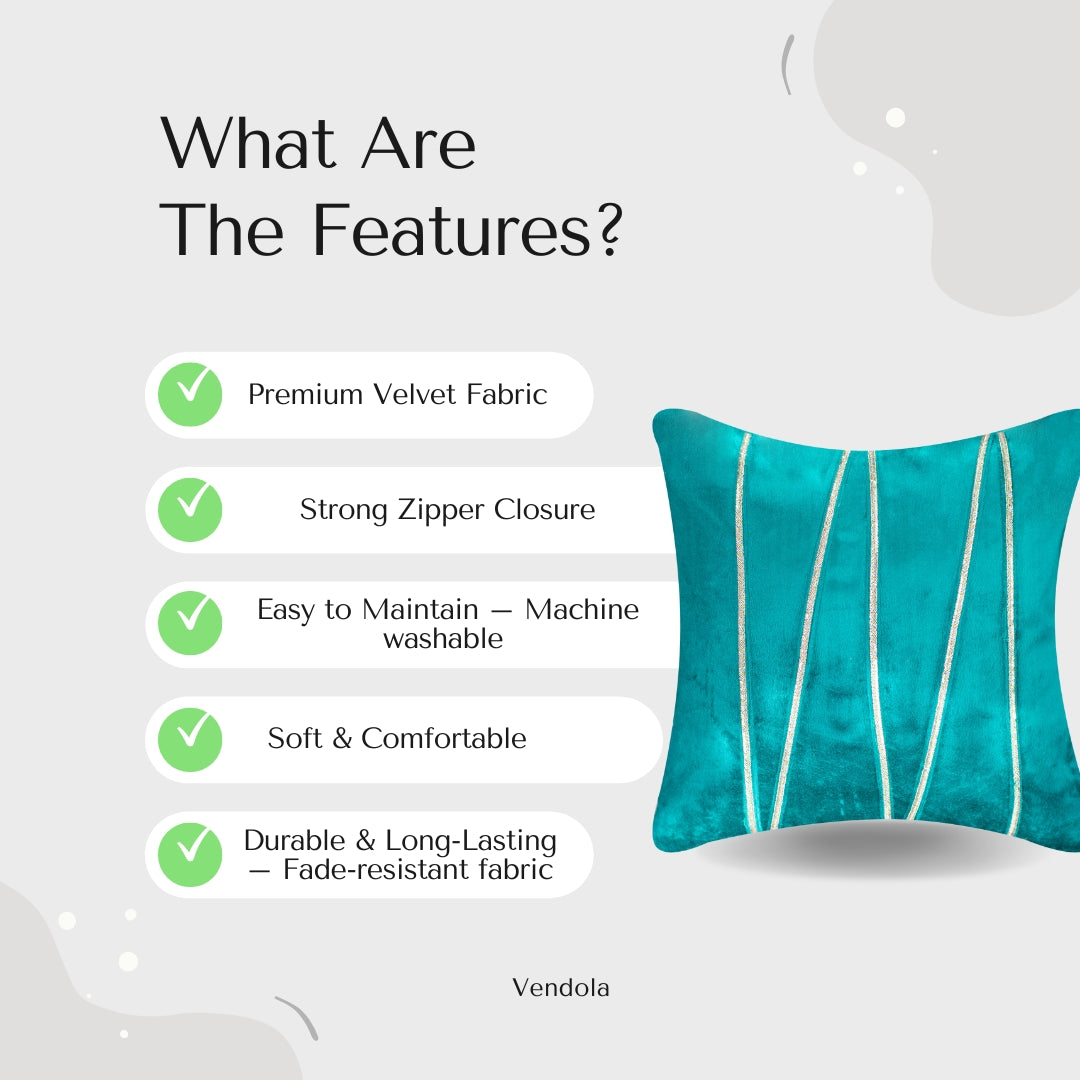 What Are The Features?

Premium Velvet Fabric

Strong Zipper Closure

Easy to Maintain — Machine washable

Soft & Comfortable

Durable & Long-Lasting — Fade-resistant fabric

Vendola